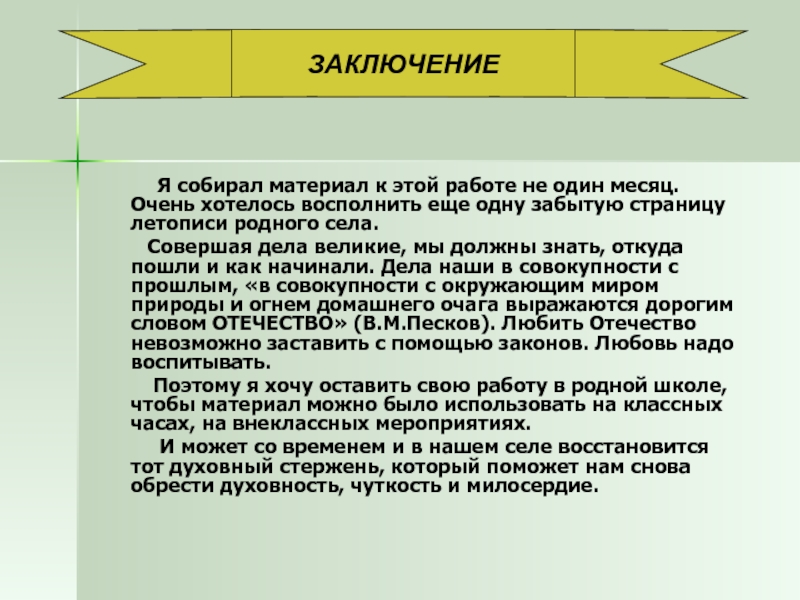 ЗАКЛЮЧЕНИЕ

Я собирал материал к этой работе не один месяц. Очень хотелось восполнить еще одну забытую страницу летописи родного села.

Совершая дела великие, мы должны знать, откуда пошли и как начинали. Дела наши в совокупности с прошлым, «в совокупности с окружающим миром природы и огнем домашнего очага выражаются дорогим словом ОТЕЧЕСТВО» (В.М.Песков). Любить Отечество невозможно заставить с помощью законов. Любовь надо воспитывать.

Поэтому я хочу оставить свою работу в родной школе, чтобы материал можно было использовать на классных часах, на внеклассных мероприятиях.

И может со временем и в нашем селе восстановится тот духовный стержень, который поможет нам снова обрести духовность, чуткость и милосердие.